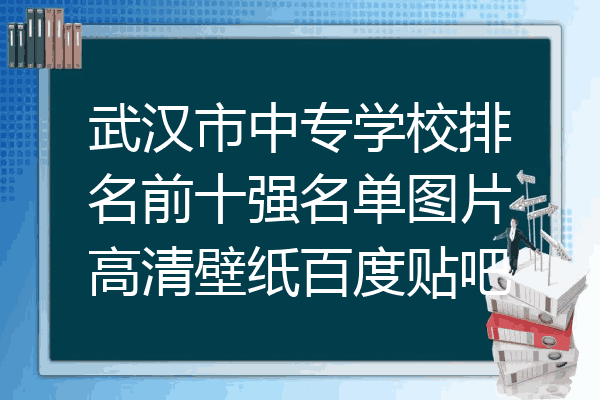 武汉市中专学校排名前十强名单图片高清壁纸百度贴吧